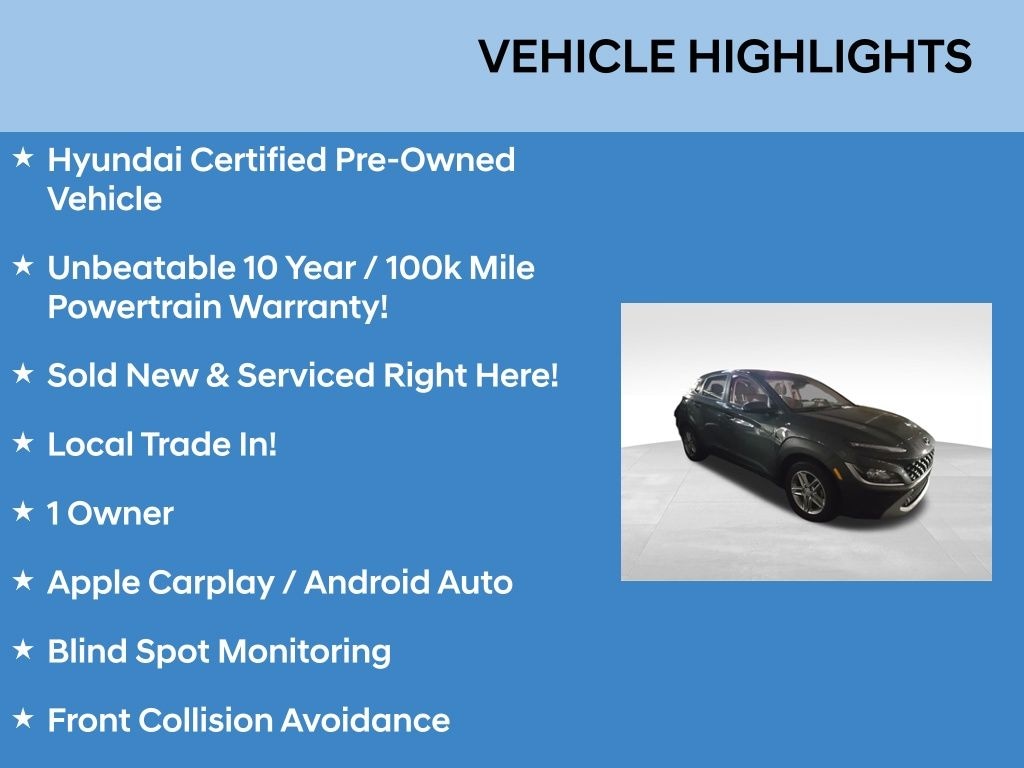 VEHICLE HIGHLIGHTS

★ Hyundai Certified Pre-Owned Vehicle

★ Unbeatable 10 Year / 100k Mile Powertrain Warranty!

★ Sold New & Serviced Right Here!

★ Local Trade In!

★ 1 Owner

★ Apple Carplay / Android Auto

★ Blind Spot Monitoring

★ Front Collision Avoidance